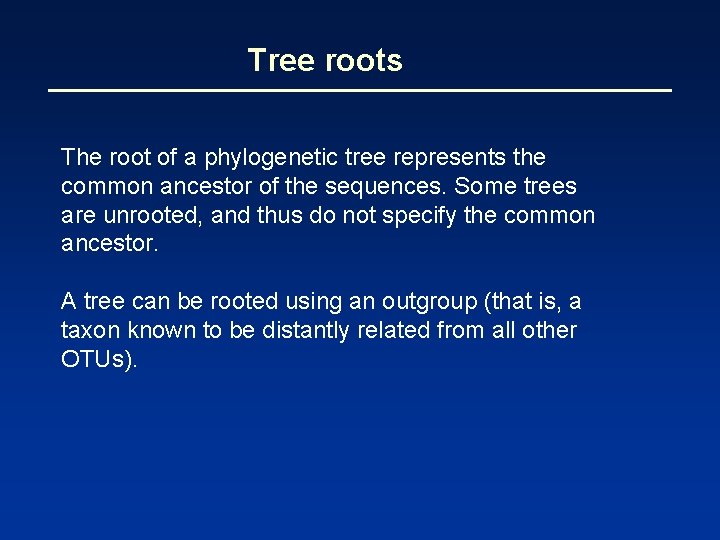 Tree roots

The root of a phylogenetic tree represents the common ancestor of the sequences. Some trees are unrooted, and thus do not specify the common ancestor.

A tree can be rooted using an outgroup (that is, a taxon known to be distantly related from all other OTUs).